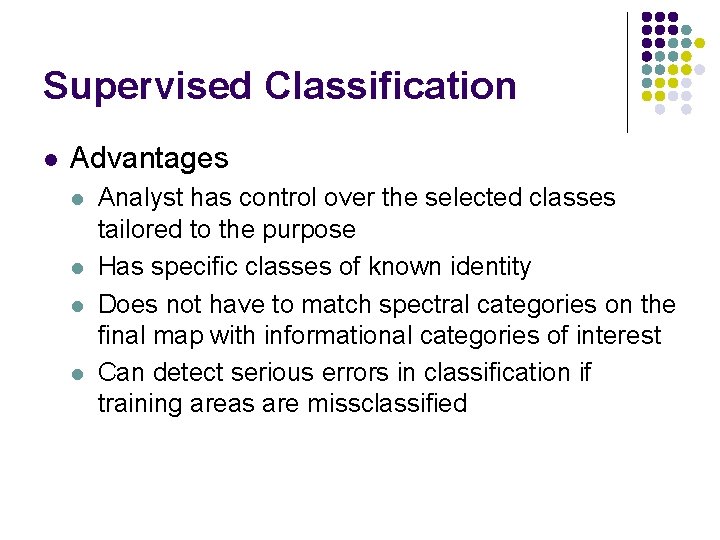 Supervised Classification

• Advantages

• Analyst has control over the selected classes tailored to the purpose
• Has specific classes of known identity
• Does not have to match spectral categories on the final map with informational categories of interest
• Can detect serious errors in classification if training areas are missclassified